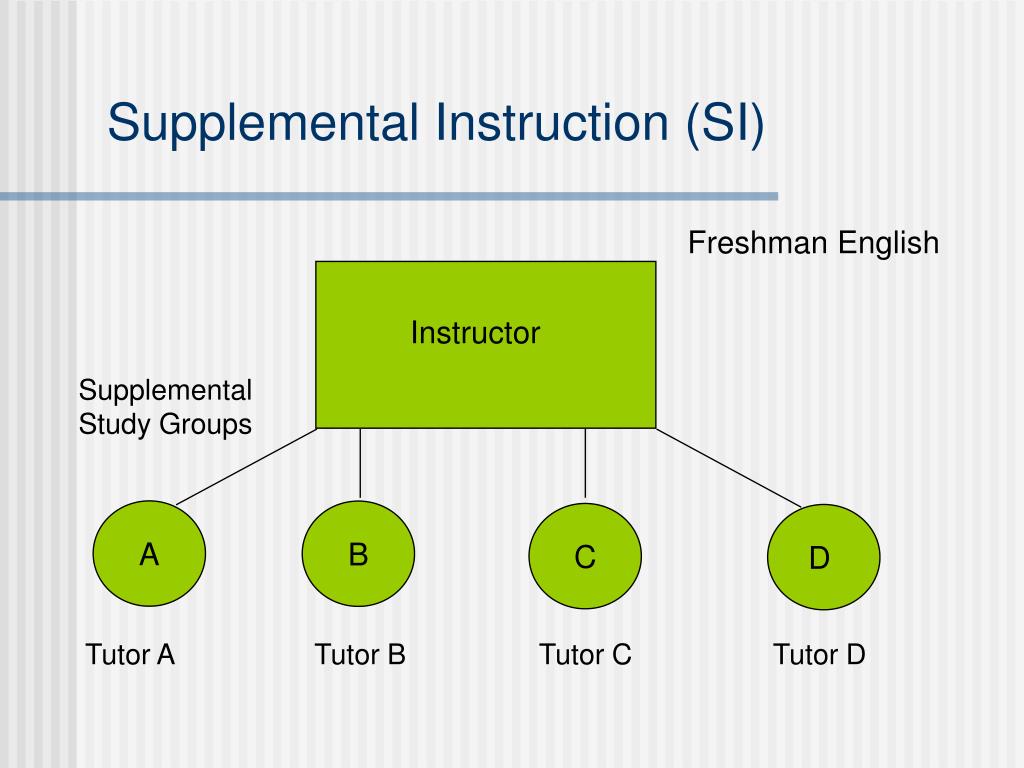 Supplemental Instruction (SI)

Freshman English

Instructor

Supplemental Study Groups

A

B

C

D

Tutor A

Tutor B

Tutor C

Tutor D